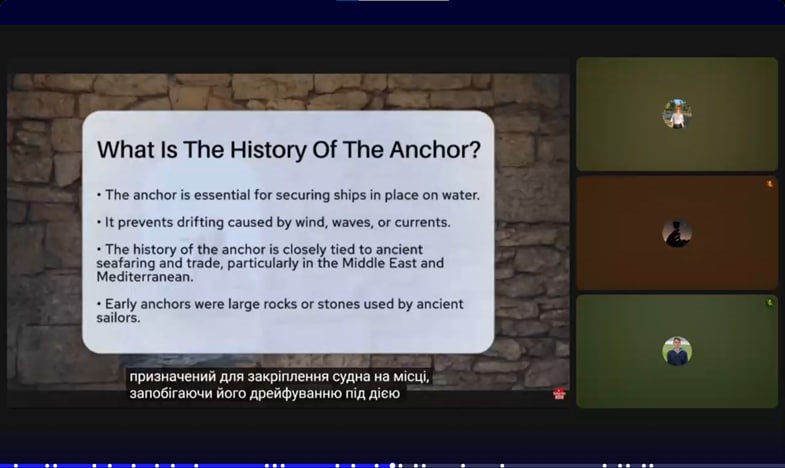 What Is The History Of The Anchor?

• The anchor is essential for securing ships in place on water.

• It prevents drifting caused by wind, waves, or currents.

• The history of the anchor is closely tied to ancient seafaring and trade, particularly in the Middle East and Mediterranean.

• Early anchors were large rocks or stones used by ancient sailors.

призначений для закріплення судна на місці, запобігаючи його дрейфуванню під дією